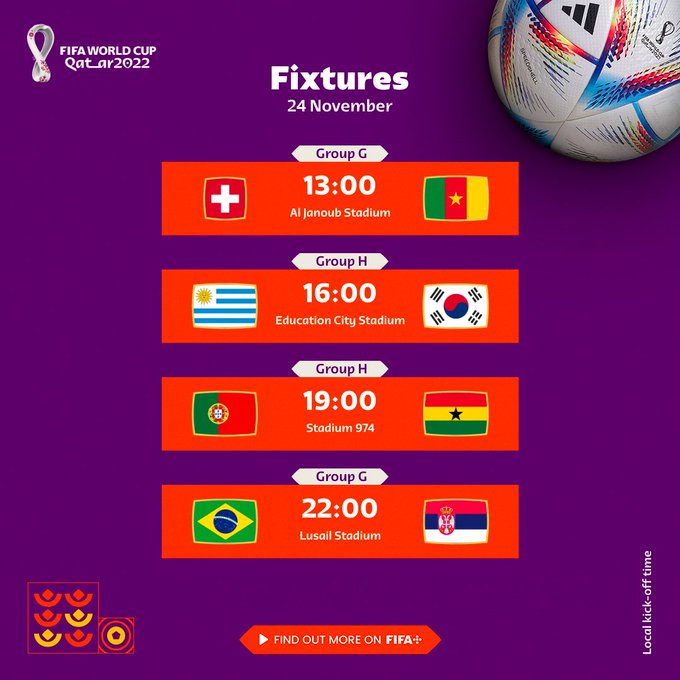 FIFA WORLD CUP Qatar2022

Fixtures
24 November

Group G
13:00
Al Janoub Stadium

Group H
16:00
Education City Stadium

Group H
19:00
Stadium 974

Group G
22:00
Lusail Stadium

FIND OUT MORE ON FIFA+

Local kick-off time